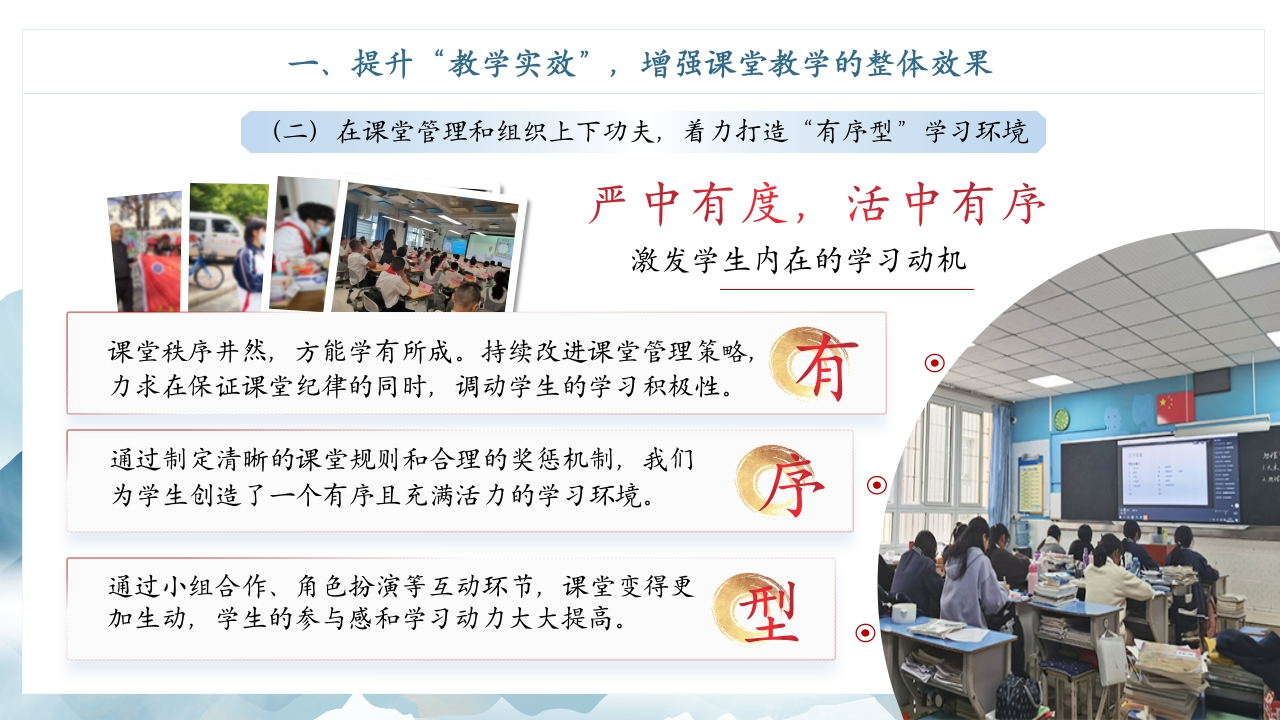 一、提升“教学实效”，增强课堂教学的整体效果

（二）在课堂管理和组织上下功夫，着力打造“有序型”学习环境

严中有度，活中有序

激发学生内在的学习动机

课堂秩序井然，方能学有所成。持续改进课堂管理策略，力求在保证课堂纪律的同时，调动学生的学习积极性。

有

通过制定清晰的课堂规则和合理的奖惩机制，我们为学生创造了一个有序且充满活力的学习环境。

序

通过小组合作、角色扮演等互动环节，课堂变得更加生动，学生的参与感和学习动力大大提高。

型